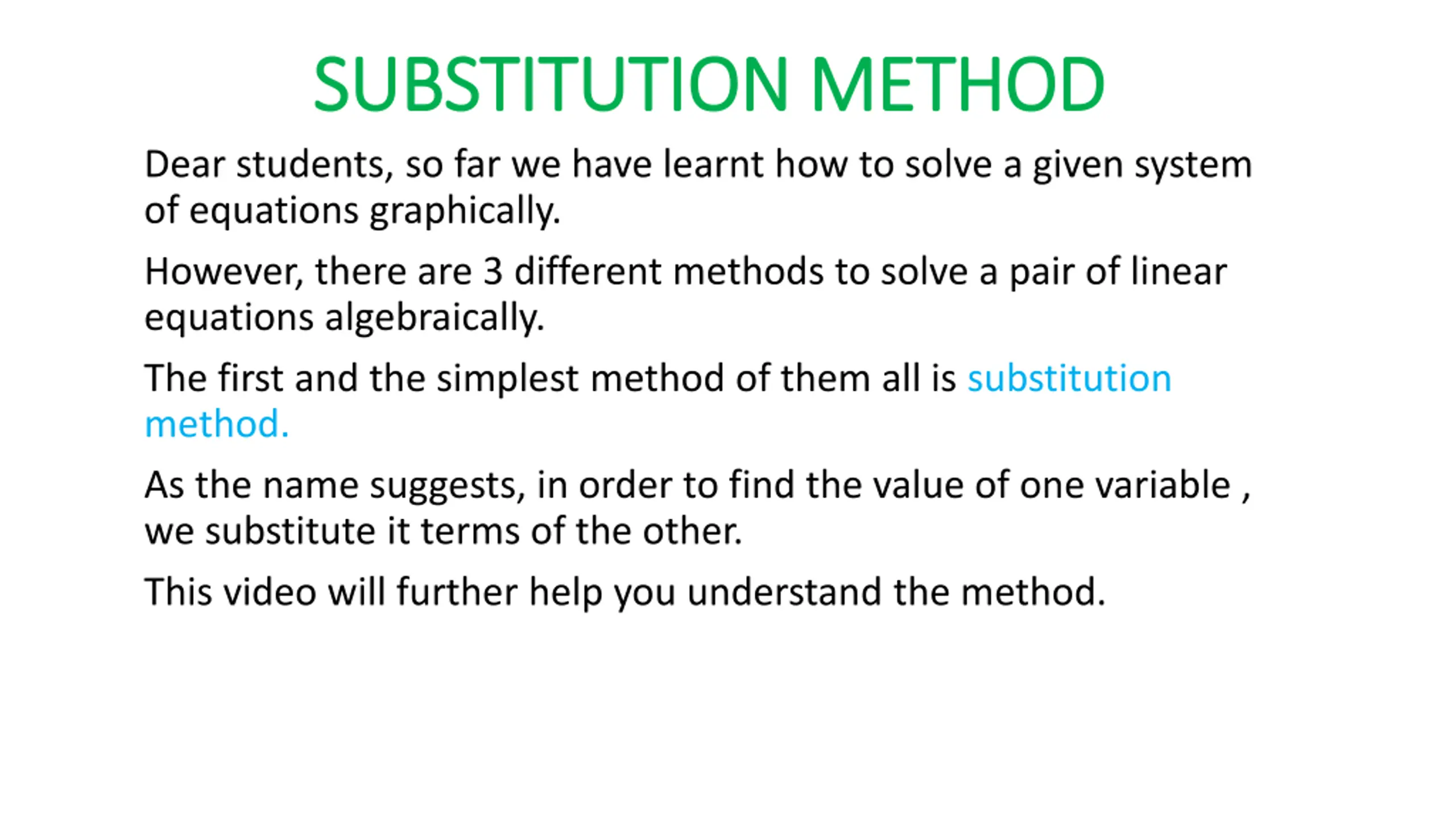 SUBSTITUTION METHOD

Dear students, so far we have learnt how to solve a given system of equations graphically.

However, there are 3 different methods to solve a pair of linear equations algebraically.

The first and the simplest method of them all is substitution method.

As the name suggests, in order to find the value of one variable , we substitute it terms of the other.

This video will further help you understand the method.